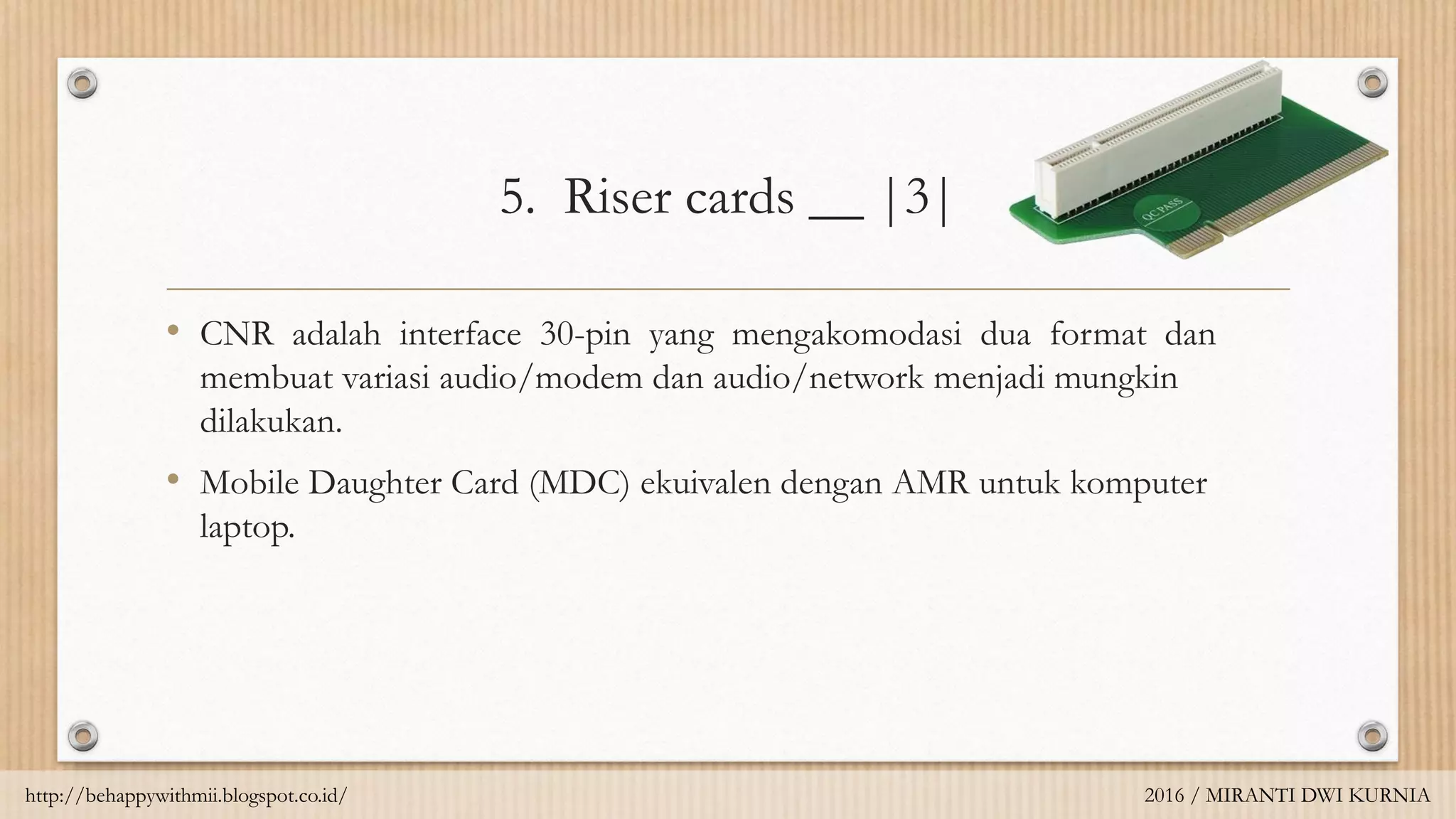 5. Riser cards __ |3|

QC PASS

• CNR adalah interface 30-pin yang mengakomodasi dua format dan membuat variasi audio/modem dan audio/network menjadi mungkin dilakukan.

• Mobile Daughter Card (MDC) ekuivalen dengan AMR untuk komputer laptop.

http://behappywithmii.blogspot.co.id/

2016 / MIRANTI DWI KURNIA